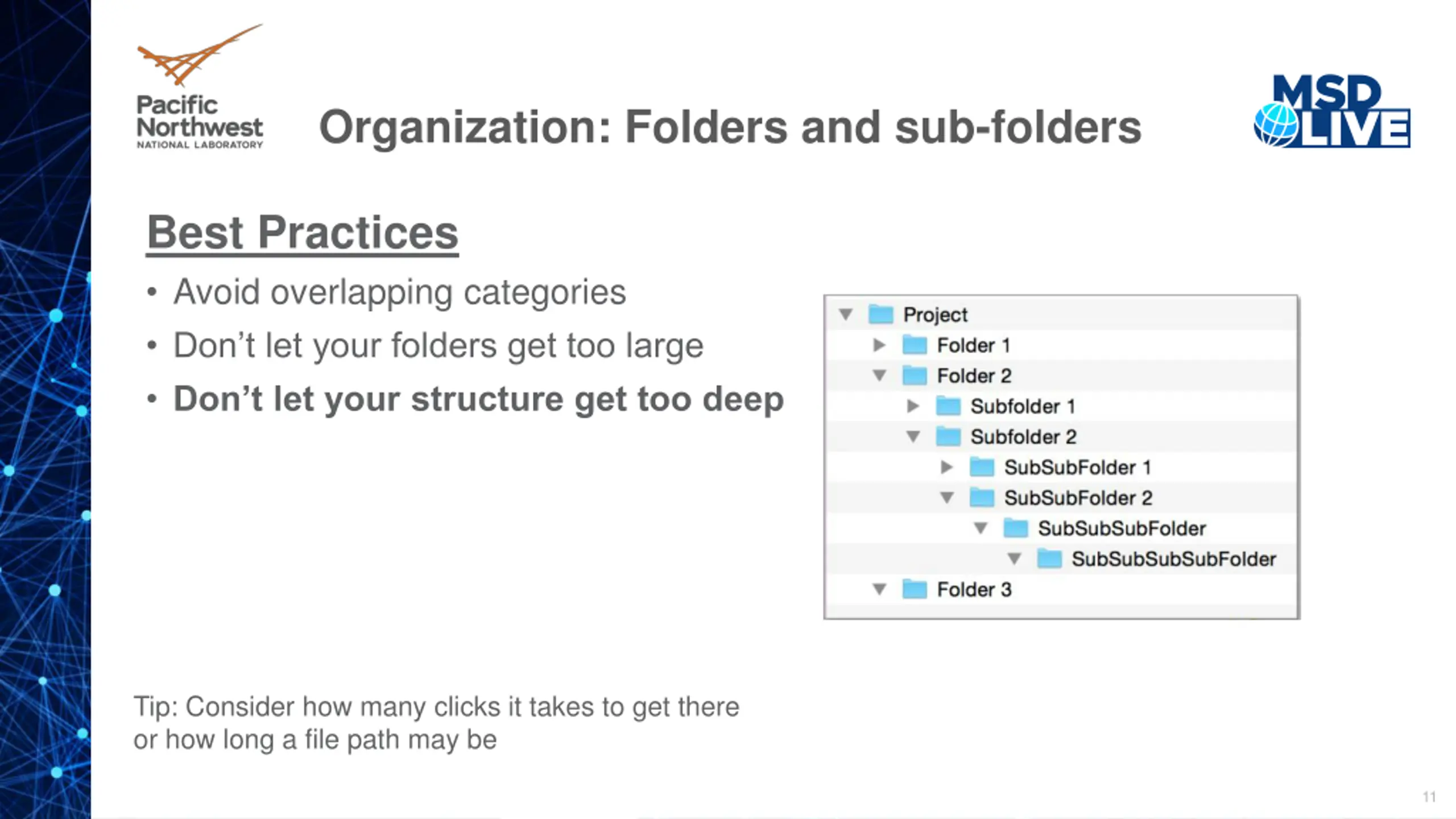 Pacific Northwest
NATIONAL LABORATORY

Organization: Folders and sub-folders

MSD LIVE

Best Practices

• Avoid overlapping categories
• Don't let your folders get too large
• Don't let your structure get too deep

Project
Folder 1
Folder 2
Subfolder 1
Subfolder 2
SubSubFolder 1
SubSubFolder 2
SubSubSubFolder
SubSubSubSubFolder
Folder 3

Tip: Consider how many clicks it takes to get there or how long a file path may be

11